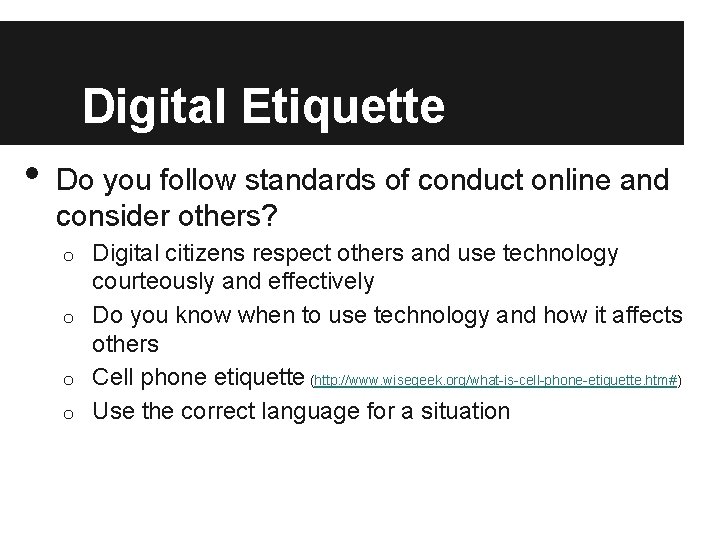 Digital Etiquette

• Do you follow standards of conduct online and consider others?

o Digital citizens respect others and use technology courteously and effectively

o Do you know when to use technology and how it affects others

o Cell phone etiquette (http://www.wisegeek.org/what-is-cell-phone-etiquette.htm#)

o Use the correct language for a situation